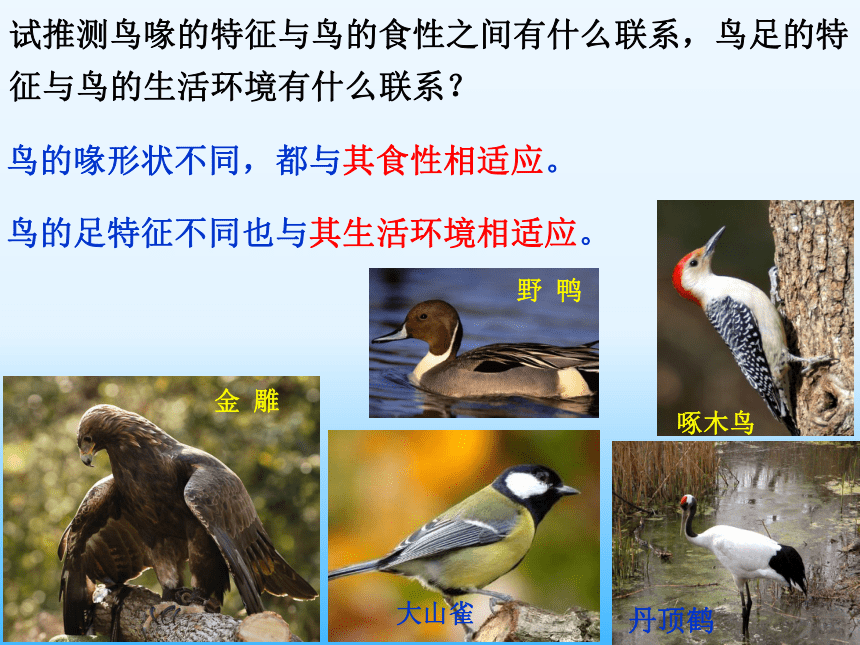 试推测鸟喙的特征与鸟的食性之间有什么联系，鸟足的特征与鸟的生活环境有什么联系？

鸟的喙形状不同，都与其食性相适应。

鸟的足特征不同也与其生活环境相适应。

野 鸭

啄木鸟

金 雕

大山雀

丹顶鹤